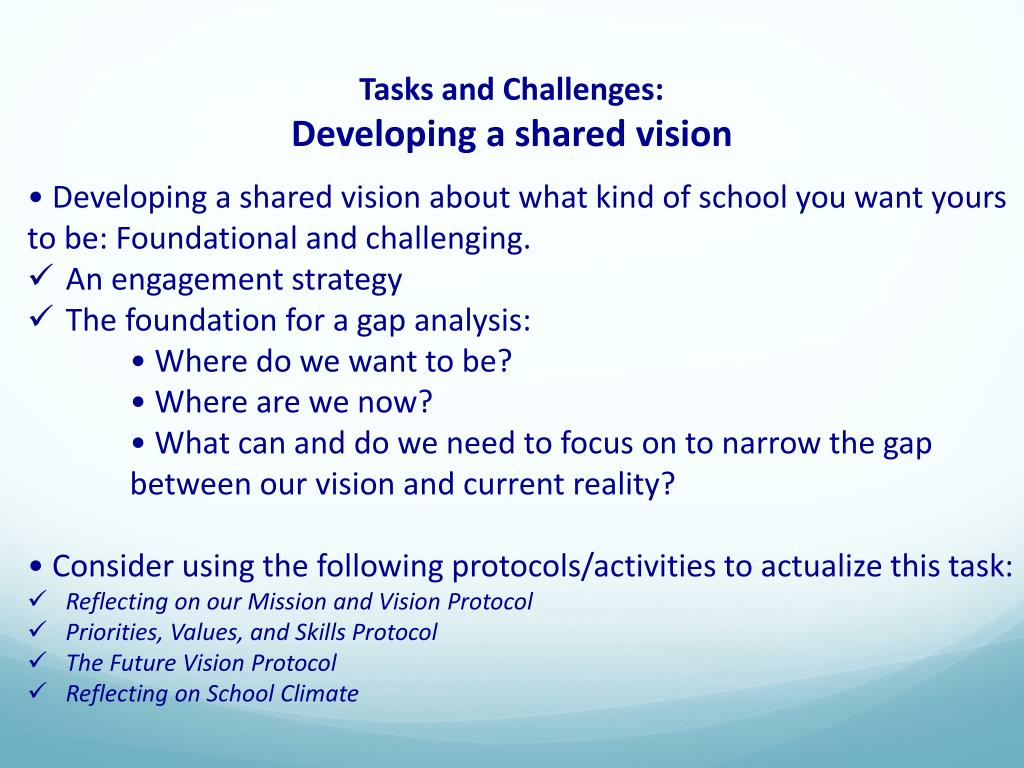 Tasks and Challenges:
Developing a shared vision

• Developing a shared vision about what kind of school you want yours to be: Foundational and challenging.
✓ An engagement strategy
✓ The foundation for a gap analysis:
• Where do we want to be?
• Where are we now?
• What can and do we need to focus on to narrow the gap between our vision and current reality?

• Consider using the following protocols/activities to actualize this task:
✓ Reflecting on our Mission and Vision Protocol
✓ Priorities, Values, and Skills Protocol
✓ The Future Vision Protocol
✓ Reflecting on School Climate